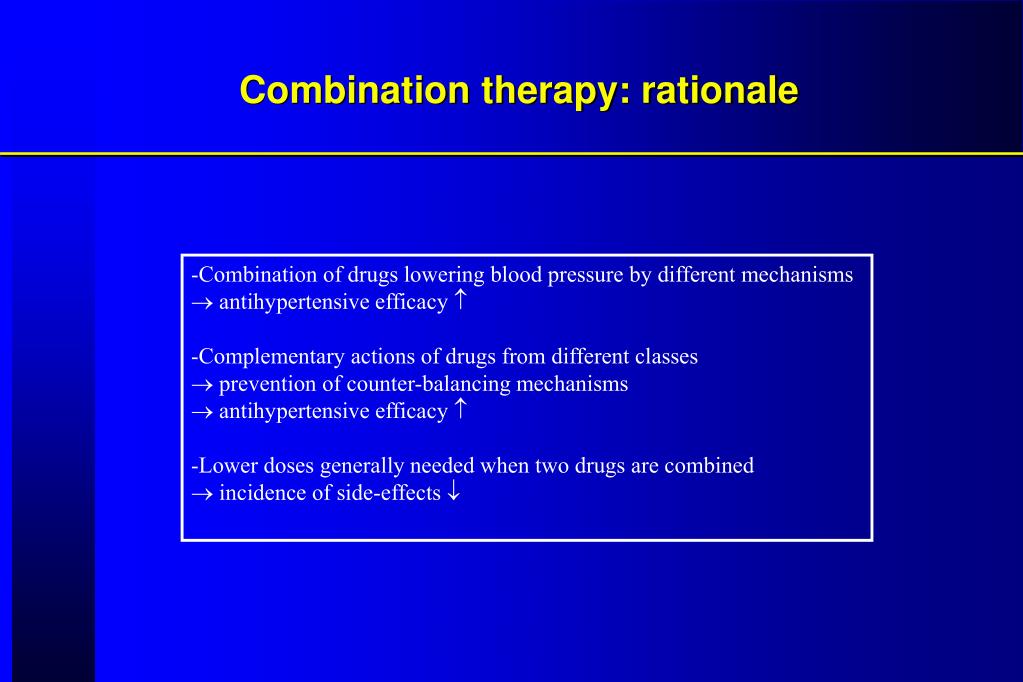 Combination therapy: rationale

-Combination of drugs lowering blood pressure by different mechanisms
→ antihypertensive efficacy ↑

-Complementary actions of drugs from different classes
→ prevention of counter-balancing mechanisms
→ antihypertensive efficacy ↑

-Lower doses generally needed when two drugs are combined
→ incidence of side-effects ↓